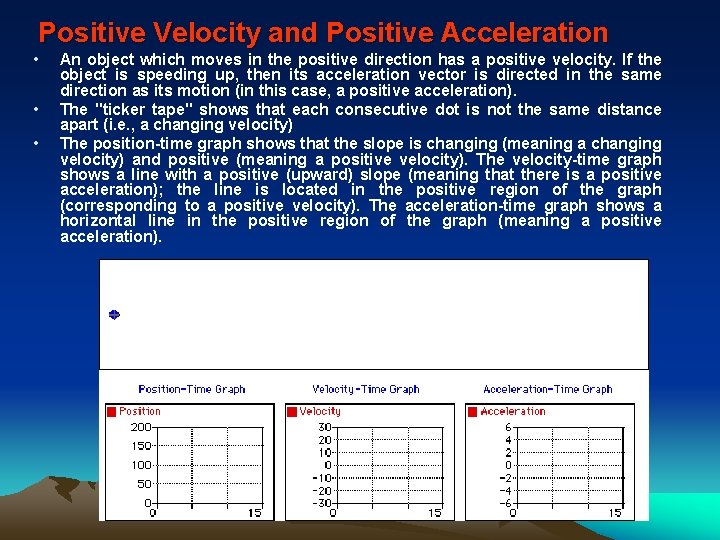 Positive Velocity and Positive Acceleration

• An object which moves in the positive direction has a positive velocity. If the object is speeding up, then its acceleration vector is directed in the same direction as its motion (in this case, a positive acceleration).

• The "ticker tape" shows that each consecutive dot is not the same distance apart (i.e., a changing velocity)

• The position-time graph shows that the slope is changing (meaning a changing velocity) and positive (meaning a positive velocity). The velocity-time graph shows a line with a positive (upward) slope (meaning that there is a positive acceleration); the line is located in the positive region of the graph (corresponding to a positive velocity). The acceleration-time graph shows a horizontal line in the positive region of the graph (meaning a positive acceleration).

Position-Time Graph

Position

200
150
100
50
0
0
15

Velocity-Time Graph

Velocity

30
20
10
0
-10
-20
-30
0
15

Acceleration-Time Graph

Acceleration

6
4
2
0
-2
-4
-6
0
15